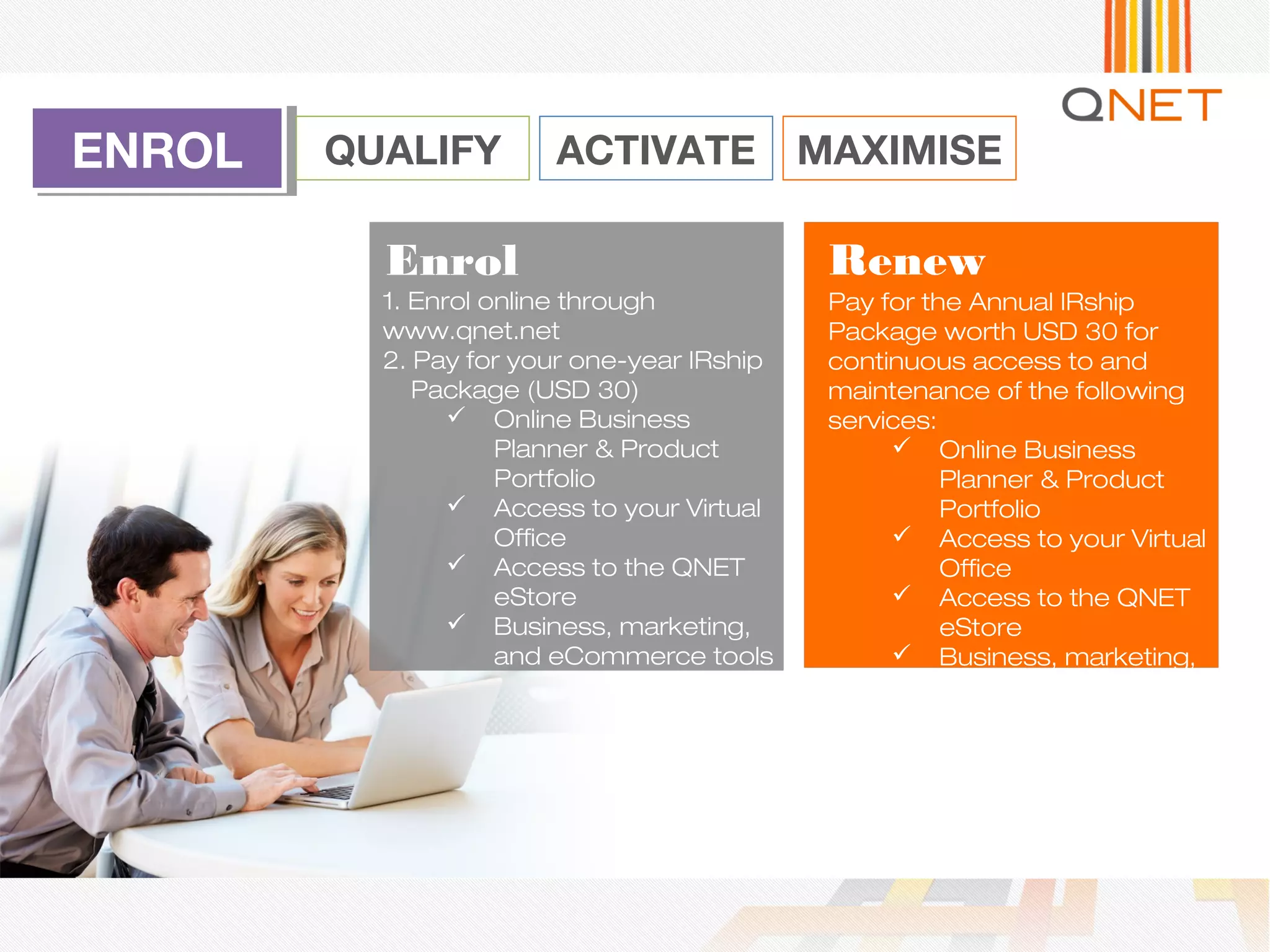 QNET

ENROL QUALIFY ACTIVATE MAXIMISE

Enrol
1. Enrol online through www.qnet.net
2. Pay for your one-year IRship Package (USD 30)
✓ Online Business Planner & Product Portfolio
✓ Access to your Virtual Office
✓ Access to the QNET eStore
✓ Business, marketing, and eCommerce tools

Renew
Pay for the Annual IRship Package worth USD 30 for continuous access to and maintenance of the following services:
✓ Online Business Planner & Product Portfolio
✓ Access to your Virtual Office
✓ Access to the QNET eStore
✓ Business, marketing,